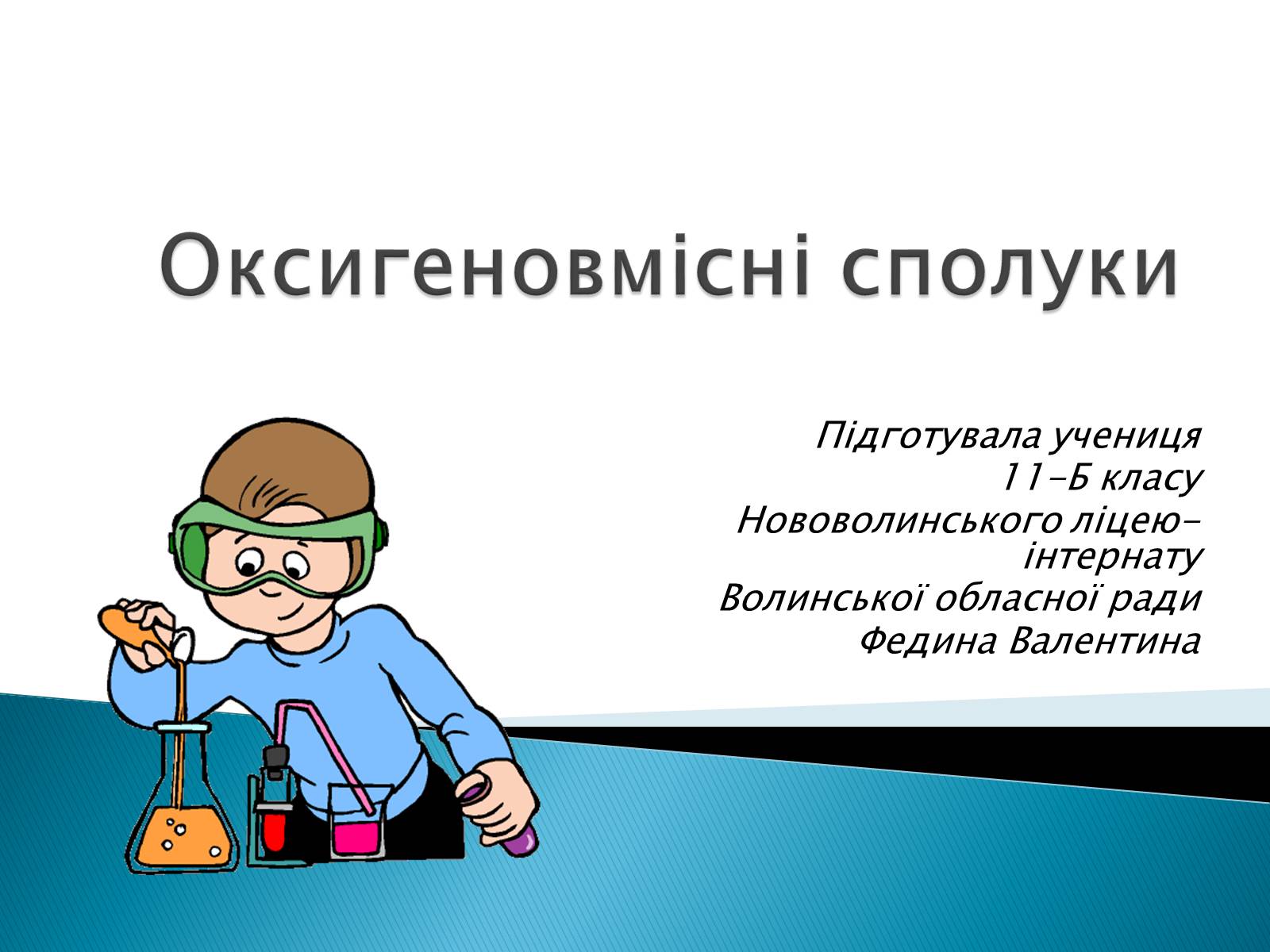 Оксигеновмісні сполуки

Підготувала учениця
11-Б класу
Нововолинського ліцею-інтернату
Волинської обласної ради
Федина Валентина